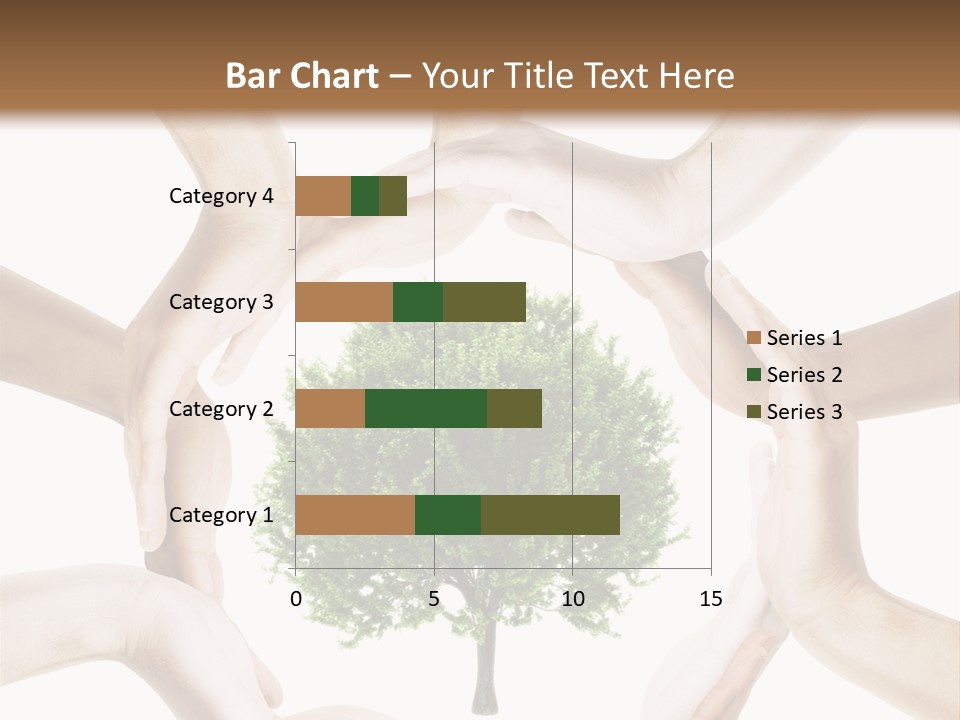 Bar Chart – Your Title Text Here

Category 4
Category 3
Category 2
Category 1

0
5
10
15

Series 1
Series 2
Series 3